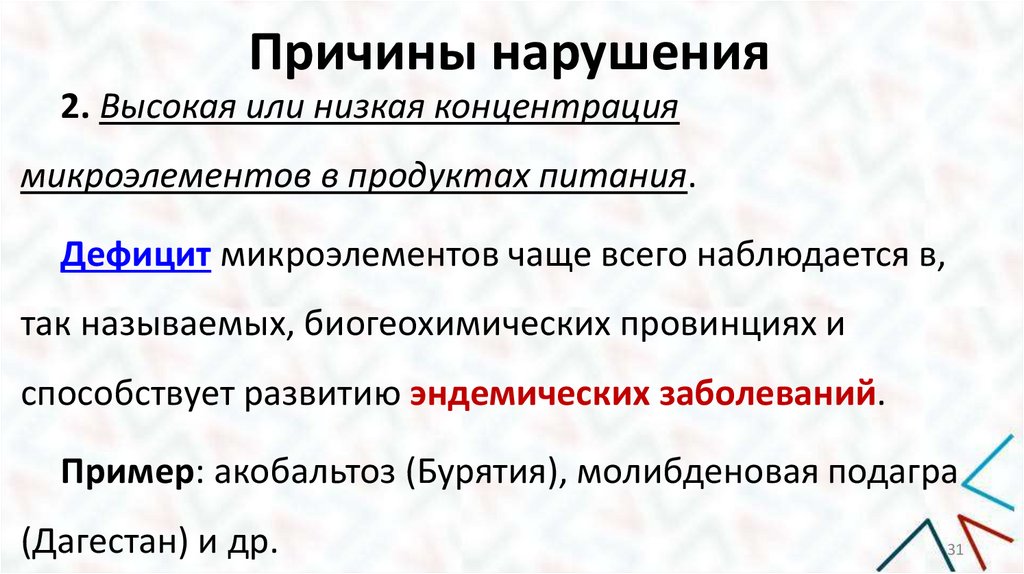 Причины нарушения

2. Высокая или низкая концентрация микроэлементов в продуктах питания.

Дефицит микроэлементов чаще всего наблюдается в, так называемых, биогеохимических провинциях и способствует развитию эндемических заболеваний.

Пример: акобальтоз (Бурятия), молибденовая подагра (Дагестан) и др.

31